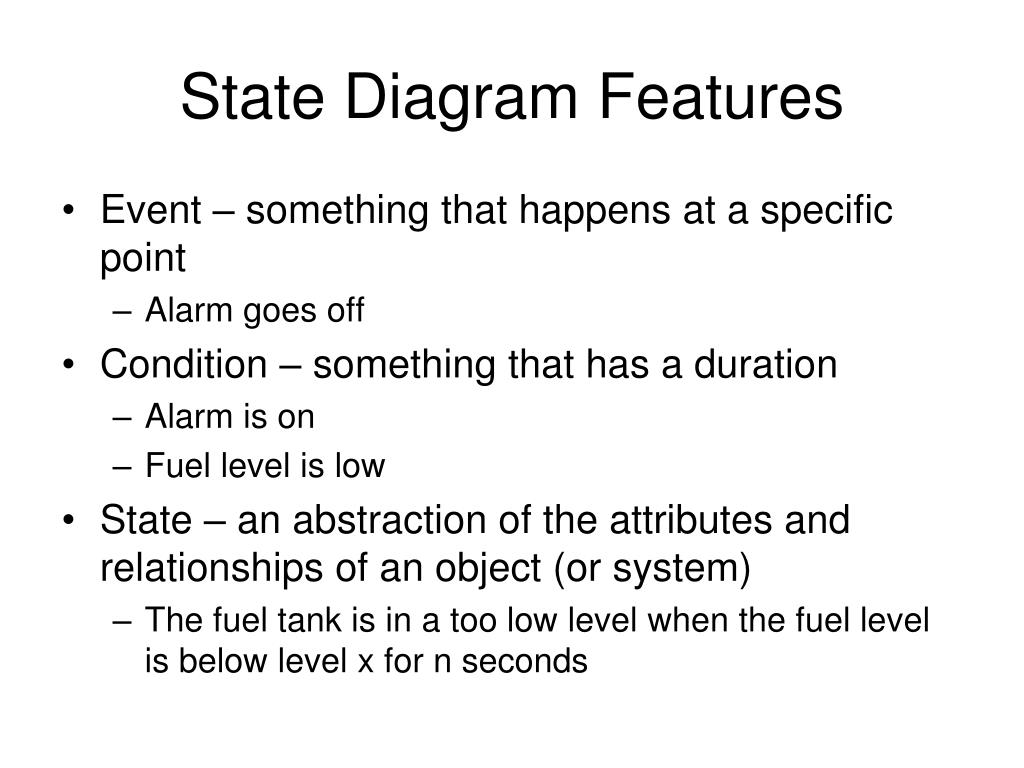 State Diagram Features

• Event – something that happens at a specific point
  – Alarm goes off
• Condition – something that has a duration
  – Alarm is on
  – Fuel level is low
• State – an abstraction of the attributes and relationships of an object (or system)
  – The fuel tank is in a too low level when the fuel level is below level x for n seconds